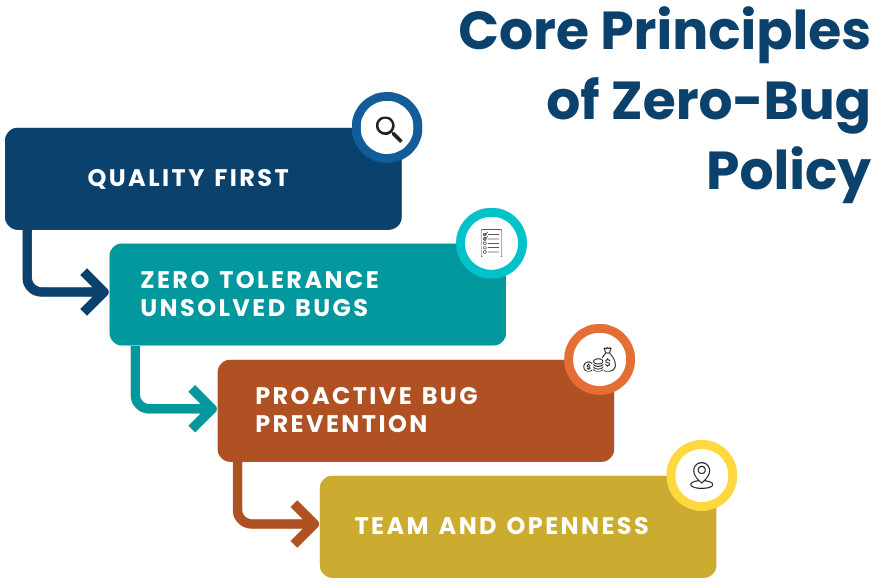 Core Principles of Zero-Bug Policy

QUALITY FIRST

ZERO TOLERANCE UNSOLVED BUGS

PROACTIVE BUG PREVENTION

TEAM AND OPENNESS